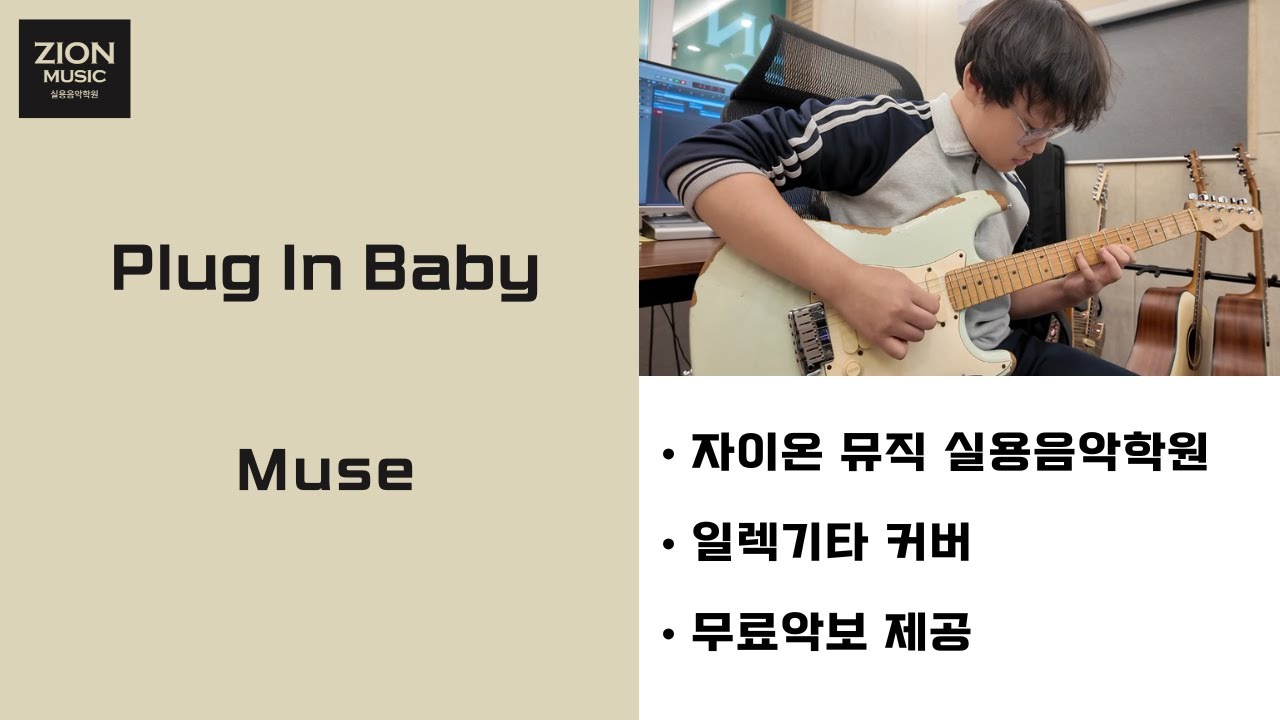 ZION
MUSIC
실용음악학원

Plug In Baby

Muse

• 자이온 뮤직 실용음악학원

• 일렉기타 커버

• 무료악보 제공